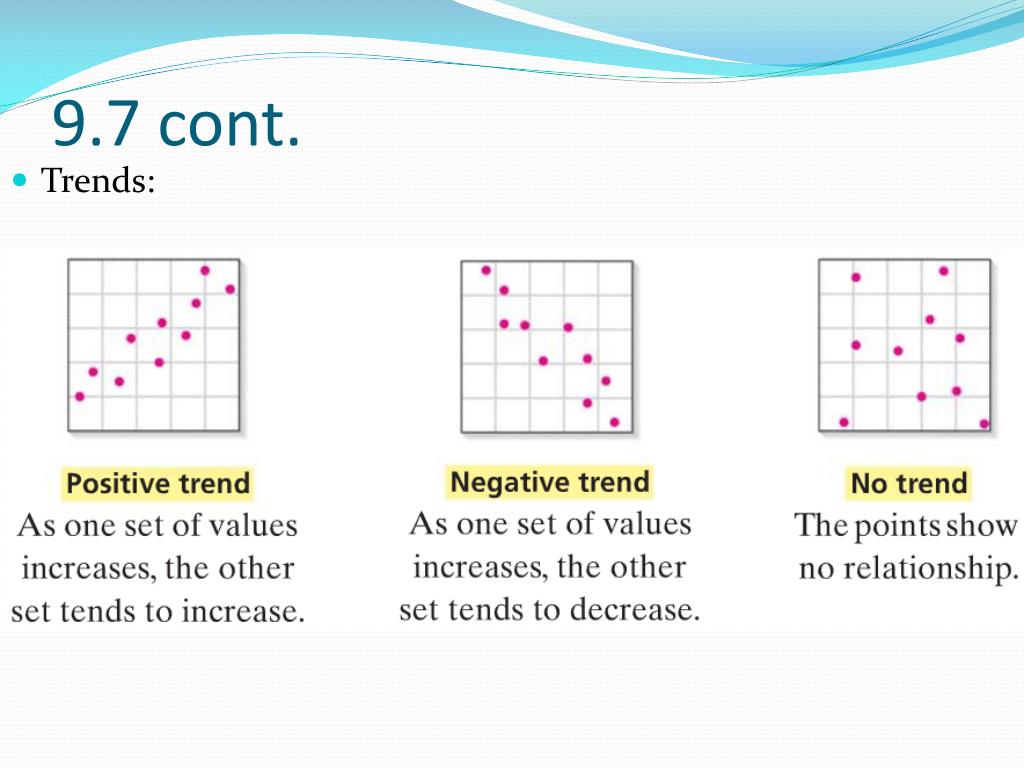 9.7 cont.

Trends:

Positive trend
As one set of values increases, the other set tends to increase.

Negative trend
As one set of values increases, the other set tends to decrease.

No trend
The points show no relationship.